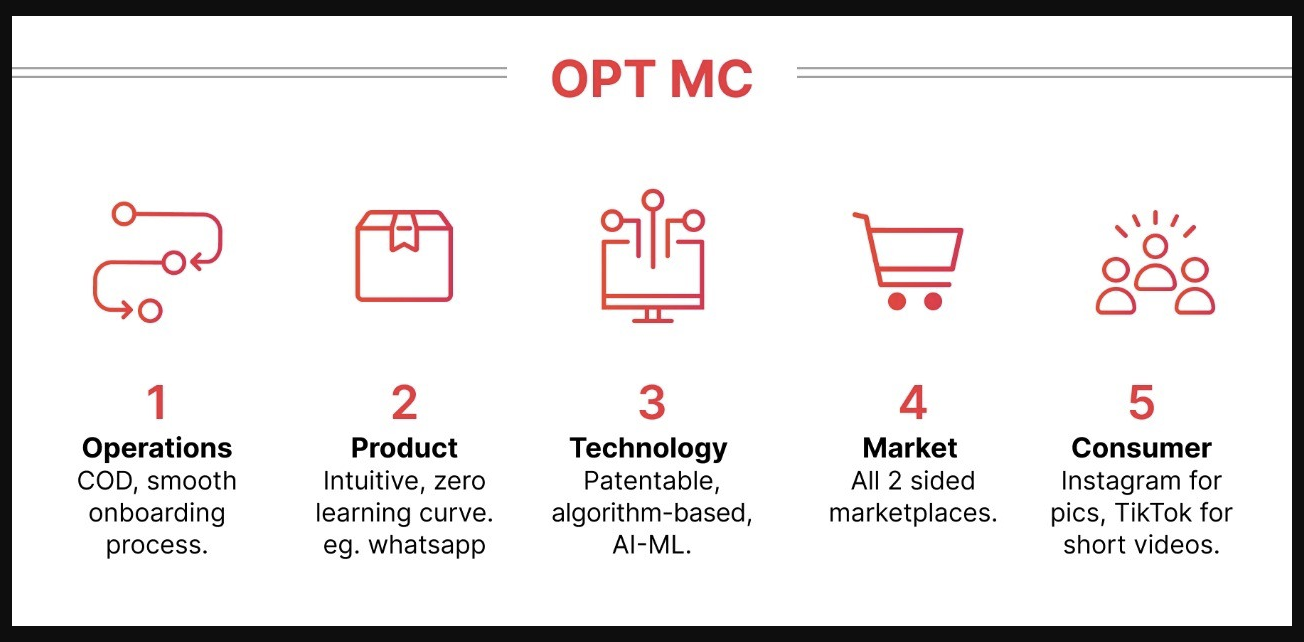 OPT MC

1
Operations
COD, smooth onboarding process.

2
Product
Intuitive, zero learning curve. eg. whatsapp

3
Technology
Patentable, algorithm-based, AI-ML.

4
Market
All 2 sided marketplaces.

5
Consumer
Instagram for pics, TikTok for short videos.